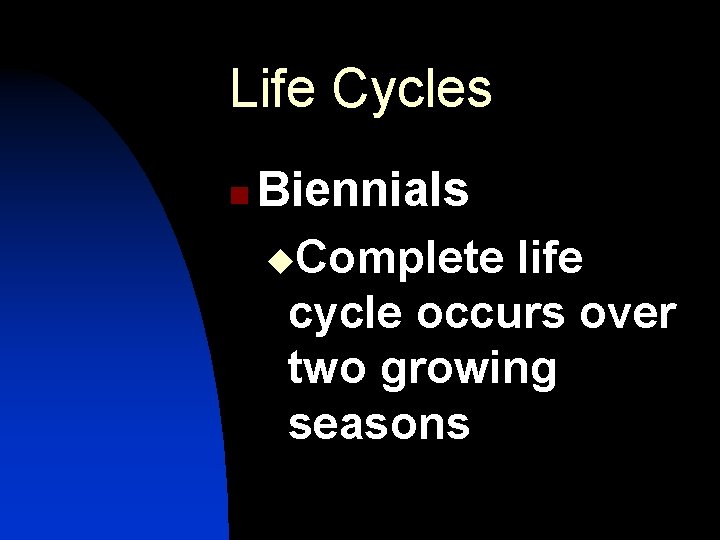 Life Cycles

Biennials

Complete life cycle occurs over two growing seasons